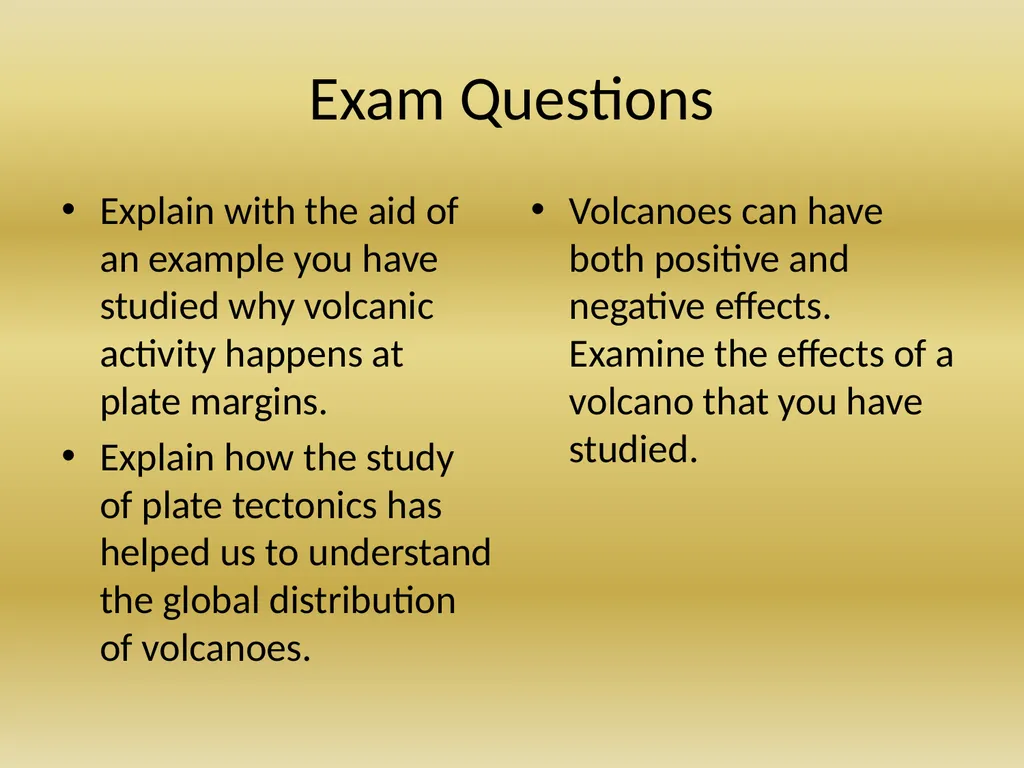 Exam Questions

• Explain with the aid of an example you have studied why volcanic activity happens at plate margins.

• Explain how the study of plate tectonics has helped us to understand the global distribution of volcanoes.

• Volcanoes can have both positive and negative effects. Examine the effects of a volcano that you have studied.